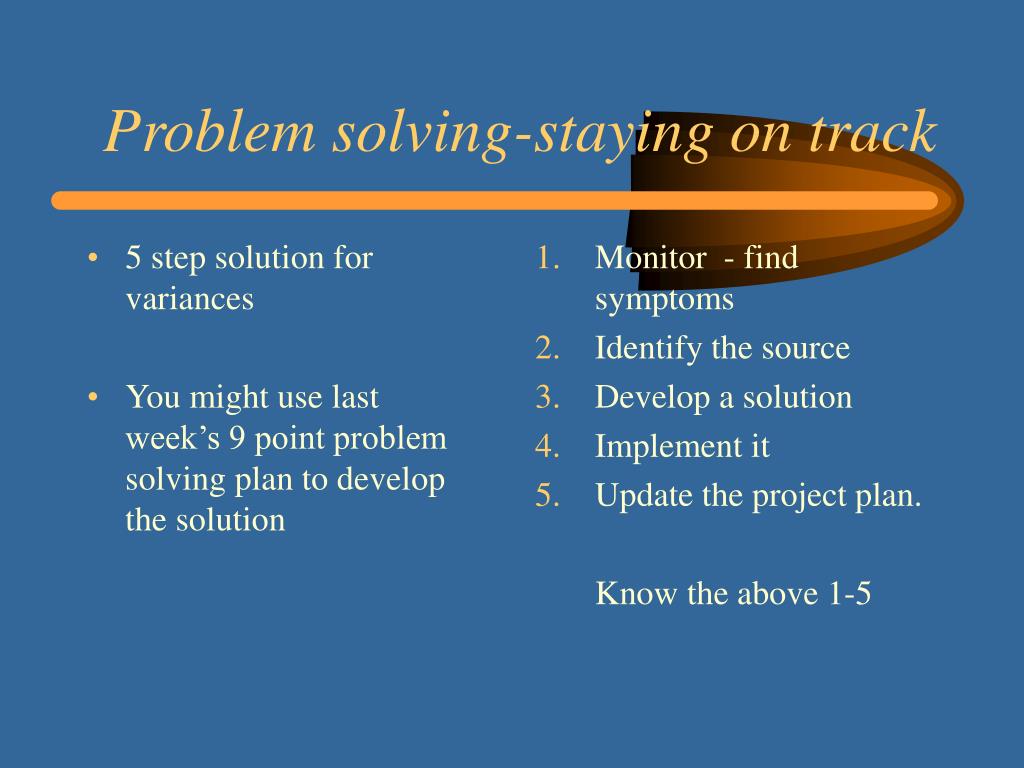 Problem solving-staying on track

• 5 step solution for variances

• You might use last week’s 9 point problem solving plan to develop the solution

1. Monitor - find symptoms
2. Identify the source
3. Develop a solution
4. Implement it
5. Update the project plan.

Know the above 1-5